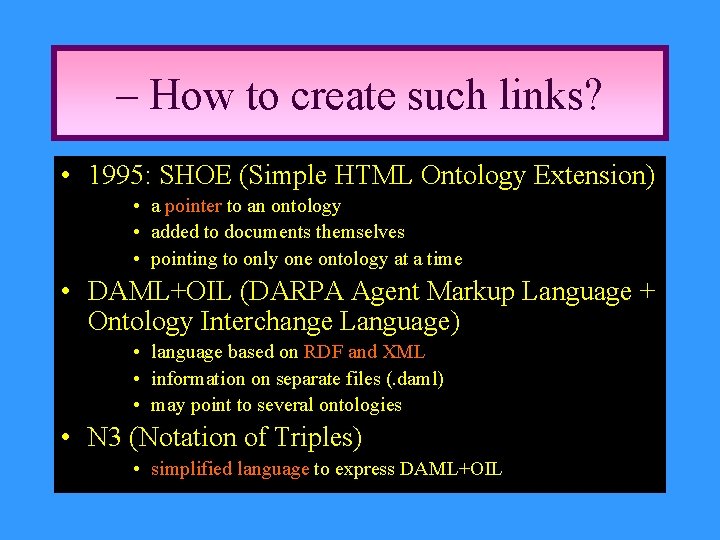 – How to create such links?

• 1995: SHOE (Simple HTML Ontology Extension)
 • a pointer to an ontology
 • added to documents themselves
 • pointing to only one ontology at a time
• DAML+OIL (DARPA Agent Markup Language + Ontology Interchange Language)
 • language based on RDF and XML
 • information on separate files (.daml)
 • may point to several ontologies
• N3 (Notation of Triples)
 • simplified language to express DAML+OIL